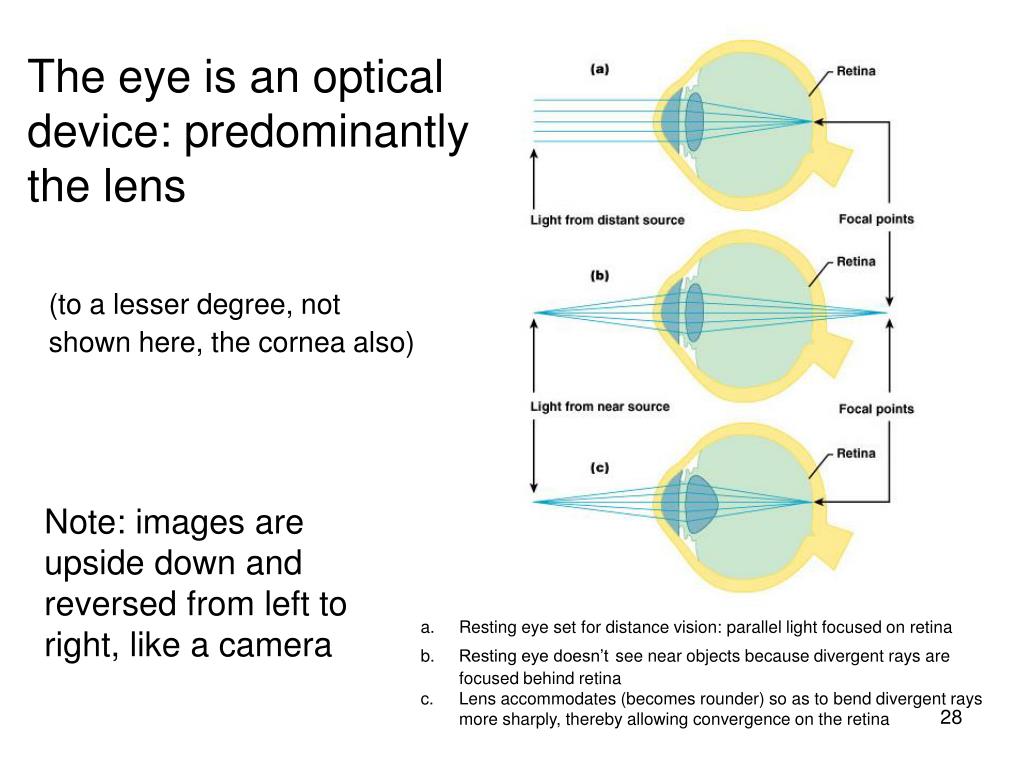 The eye is an optical device: predominantly the lens

(to a lesser degree, not shown here, the cornea also)

Note: images are upside down and reversed from left to right, like a camera

(a)

Retina

Light from distant source

Focal points

(b)

Retina

Light from near source

Focal points

(c)

Retina

a. Resting eye set for distance vision: parallel light focused on retina

b. Resting eye doesn't see near objects because divergent rays are focused behind retina

c. Lens accommodates (becomes rounder) so as to bend divergent rays more sharply, thereby allowing convergence on the retina

28